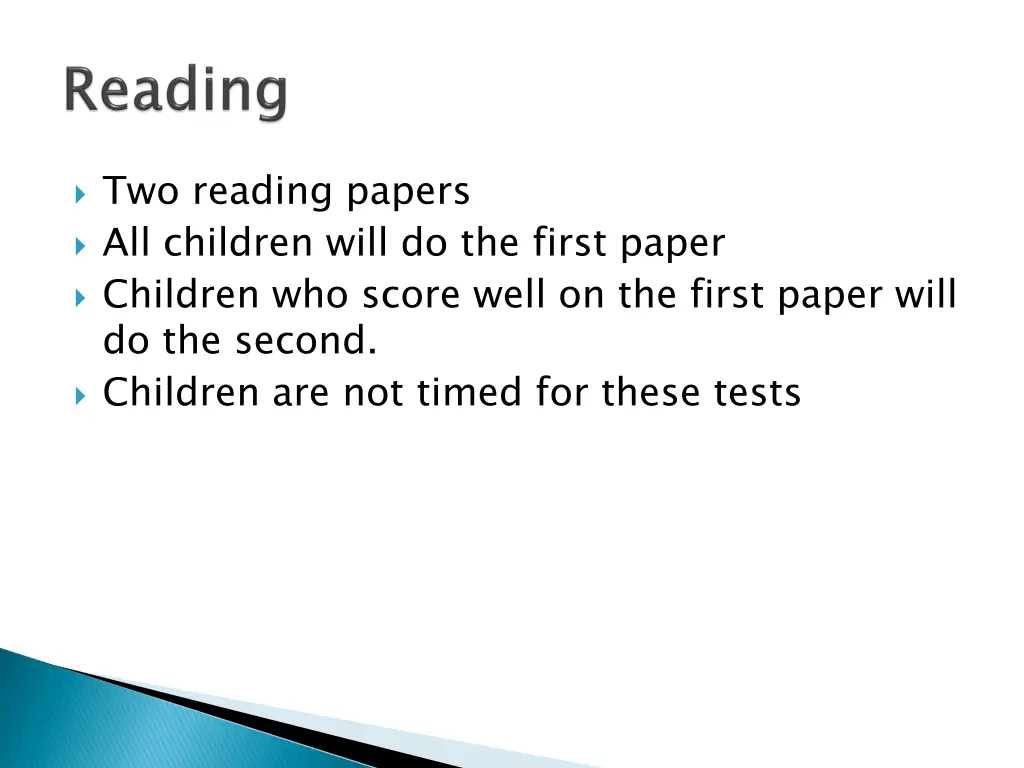 Reading

Two reading papers
All children will do the first paper
Children who score well on the first paper will do the second.
Children are not timed for these tests